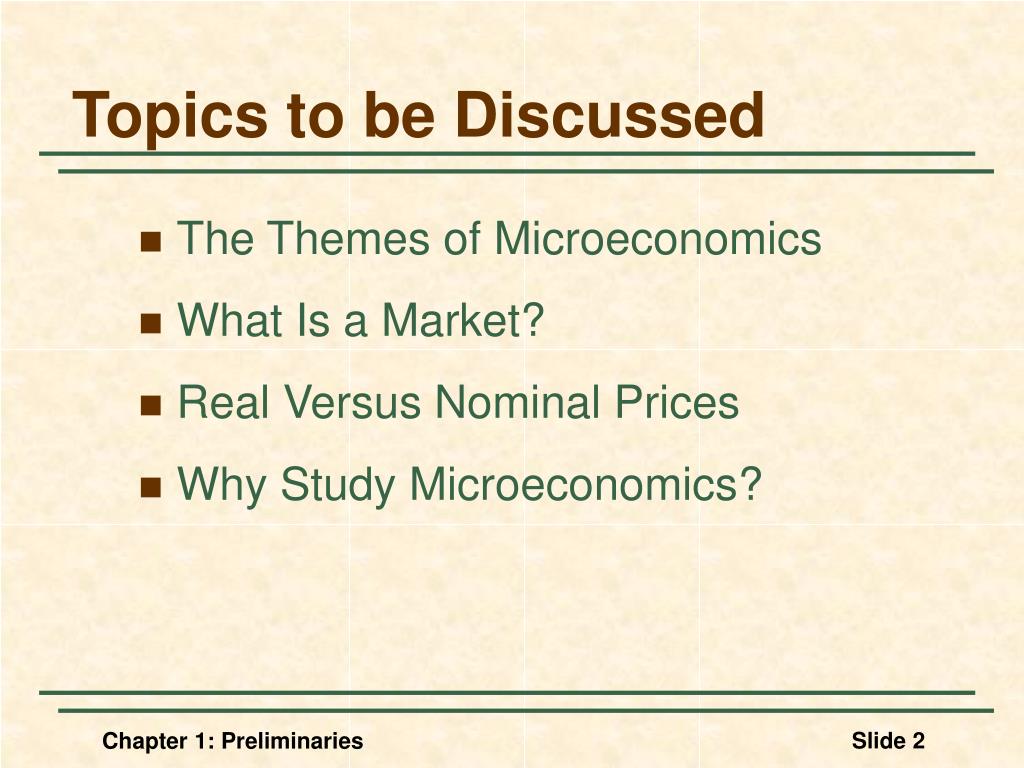 Topics to be Discussed

- The Themes of Microeconomics
- What Is a Market?
- Real Versus Nominal Prices
- Why Study Microeconomics?

Chapter 1: Preliminaries

Slide 2